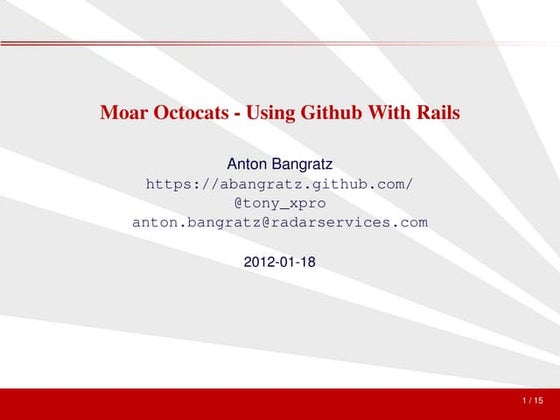 Moar Octocats - Using Github With Rails

Anton Bangratz
https://abangratz.github.com/
@tony_xpro
anton.bangratz@radarservices.com

2012-01-18

1 / 15